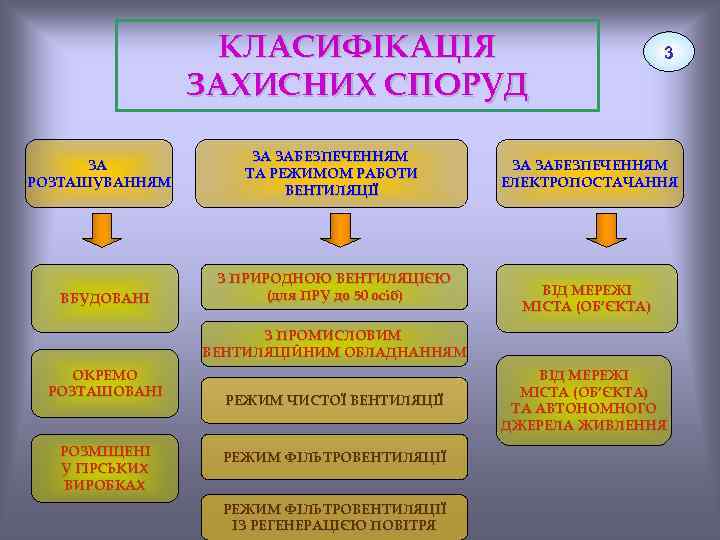 КЛАСИФІКАЦІЯ ЗАХИСНИХ СПОРУД

3

ЗА РОЗТАШУВАННЯМ

ВБУДОВАНІ

ОКРЕМО РОЗТАШОВАНІ

РОЗМІЩЕНІ У ГІРСЬКИХ ВИРОБКАХ

ЗА ЗАБЕЗПЕЧЕННЯМ ТА РЕЖИМОМ РАБОТИ ВЕНТИЛЯЦІЇ

З ПРИРОДНОЮ ВЕНТИЛЯЦІЄЮ (для ПРУ до 50 осіб)

З ПРОМИСЛОВИМ ВЕНТИЛЯЦІЙНИМ ОБЛАДНАННЯМ

РЕЖИМ ЧИСТОЇ ВЕНТИЛЯЦІЇ

РЕЖИМ ФІЛЬТРОВЕНТИЛЯЦІЇ

РЕЖИМ ФІЛЬТРОВЕНТИЛЯЦІЇ ІЗ РЕГЕНЕРАЦІЄЮ ПОВІТРЯ

ЗА ЗАБЕЗПЕЧЕННЯМ ЕЛЕКТРОПОСТАЧАННЯ

ВІД МЕРЕЖІ МІСТА (ОБ'ЄКТА)

ВІД МЕРЕЖІ МІСТА (ОБ'ЄКТА) ТА АВТОНОМНОГО ДЖЕРЕЛА ЖИВЛЕННЯ